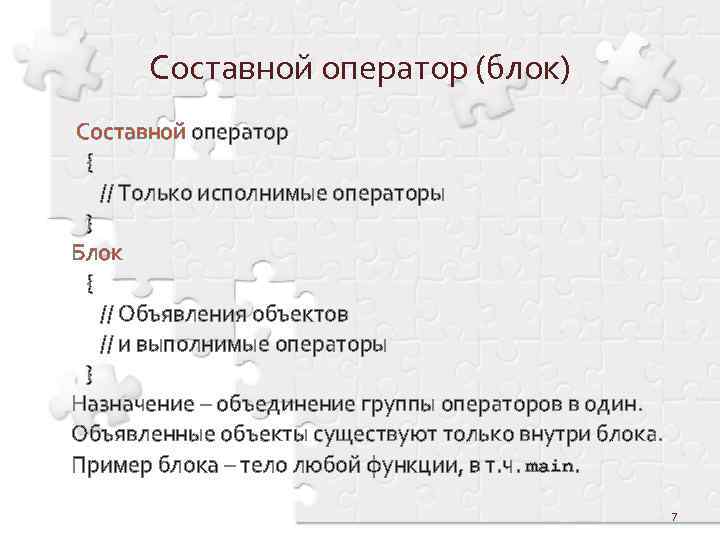 Составной оператор (блок)

Составной оператор
{
// Только исполнимые операторы
}

Блок
{
// Объявления объектов
// и выполнимые операторы
}

Назначение – объединение группы операторов в один.

Объявленные объекты существуют только внутри блока.

Пример блока – тело любой функции, в т.ч. main.

7